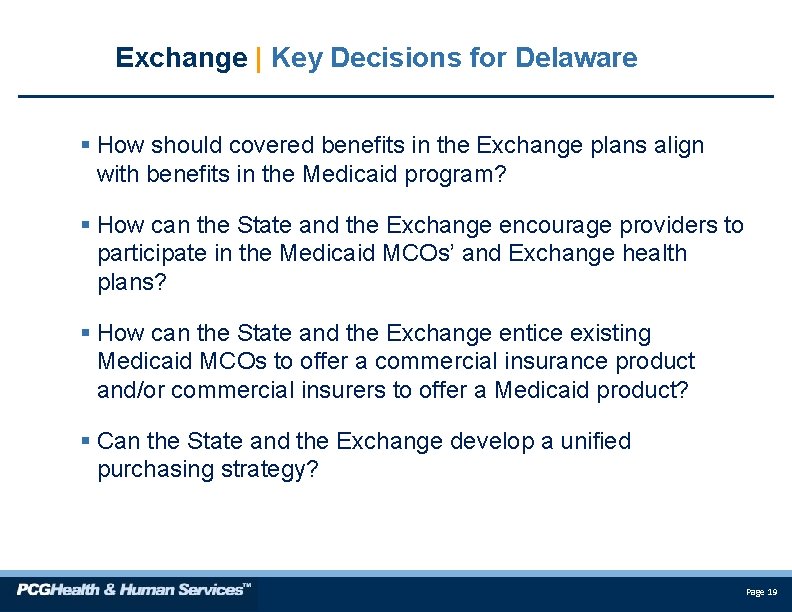 Exchange | Key Decisions for Delaware

▪ How should covered benefits in the Exchange plans align with benefits in the Medicaid program?

▪ How can the State and the Exchange encourage providers to participate in the Medicaid MCOs' and Exchange health plans?

▪ How can the State and the Exchange entice existing Medicaid MCOs to offer a commercial insurance product and/or commercial insurers to offer a Medicaid product?

▪ Can the State and the Exchange develop a unified purchasing strategy?

PCGHealth & Human Services™

Page 19